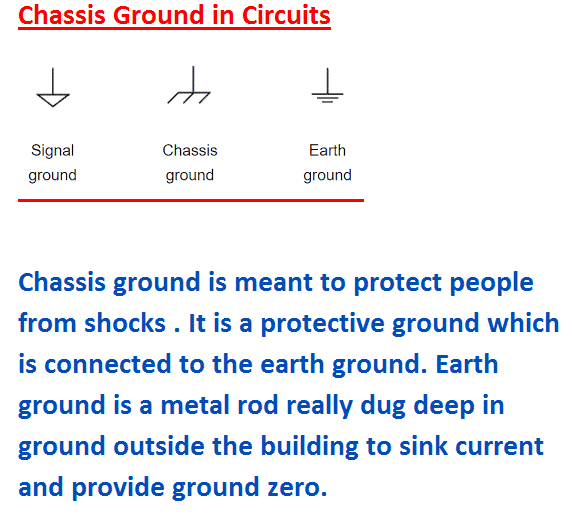 Chassis Ground in Circuits

Signal ground

Chassis ground

Earth ground

Chassis ground is meant to protect people from shocks . It is a protective ground which is connected to the earth ground. Earth ground is a metal rod really dug deep in ground outside the building to sink current and provide ground zero.